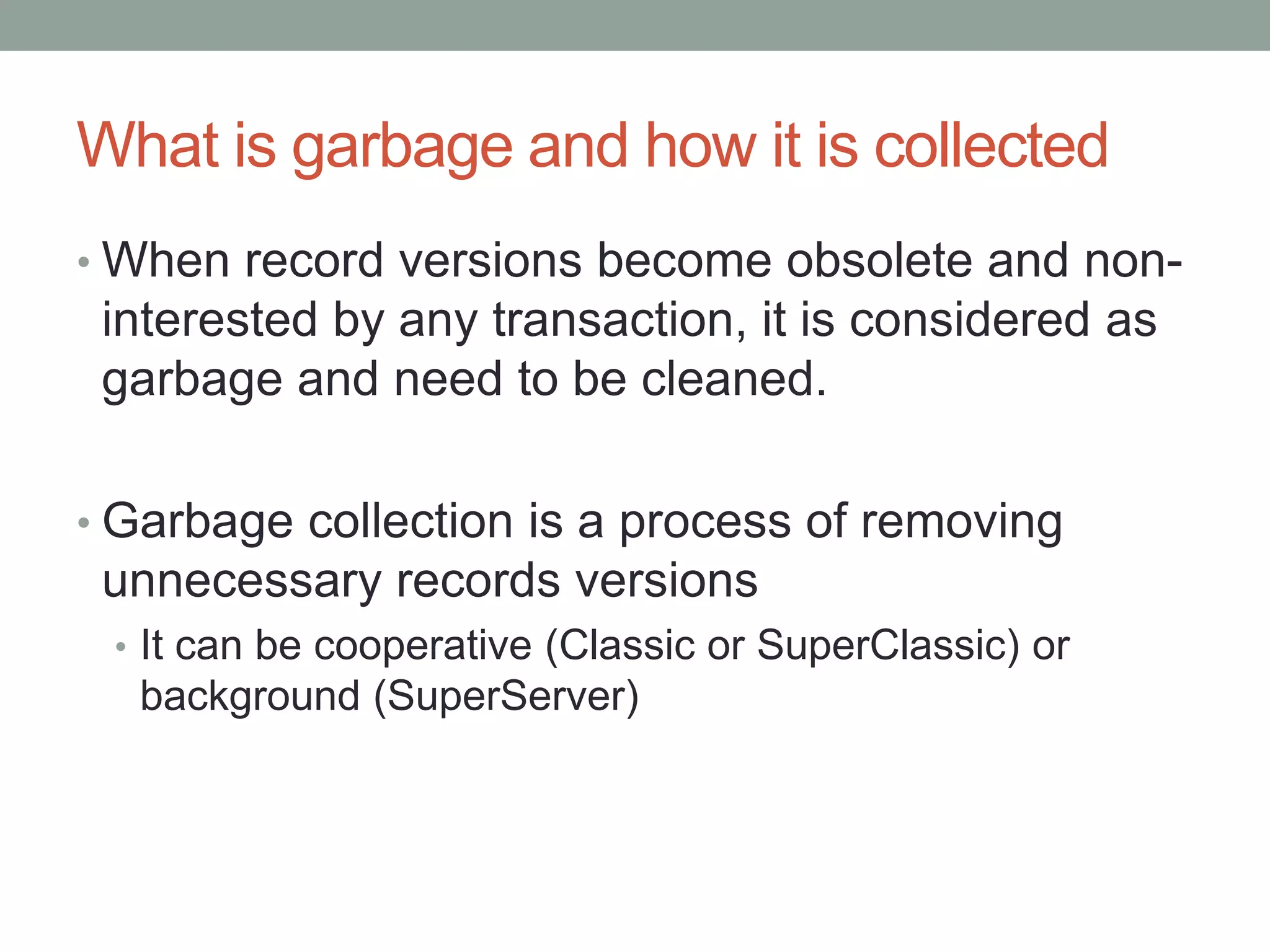 What is garbage and how it is collected

• When record versions become obsolete and non-interested by any transaction, it is considered as garbage and need to be cleaned.

• Garbage collection is a process of removing unnecessary records versions
  • It can be cooperative (Classic or SuperClassic) or background (SuperServer)